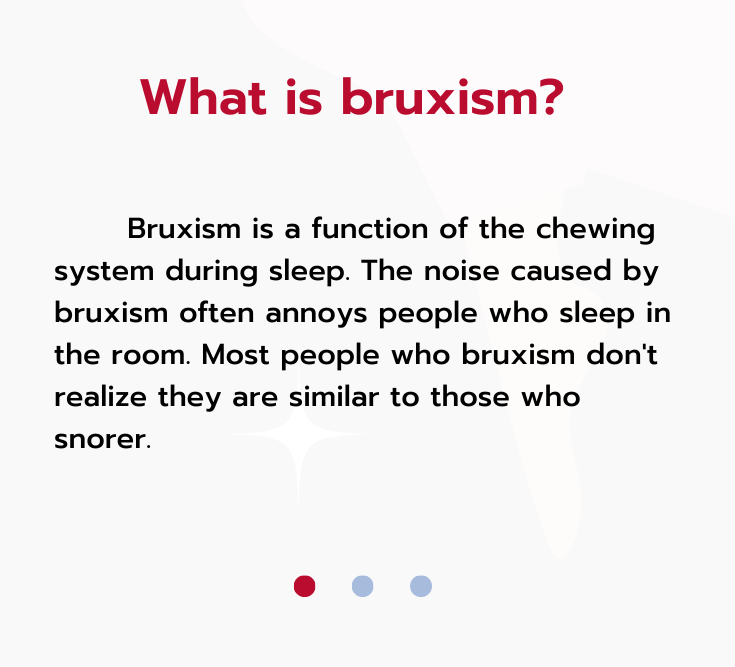 What is bruxism?

Bruxism is a function of the chewing system during sleep. The noise caused by bruxism often annoys people who sleep in the room. Most people who bruxism don't realize they are similar to those who snorer.